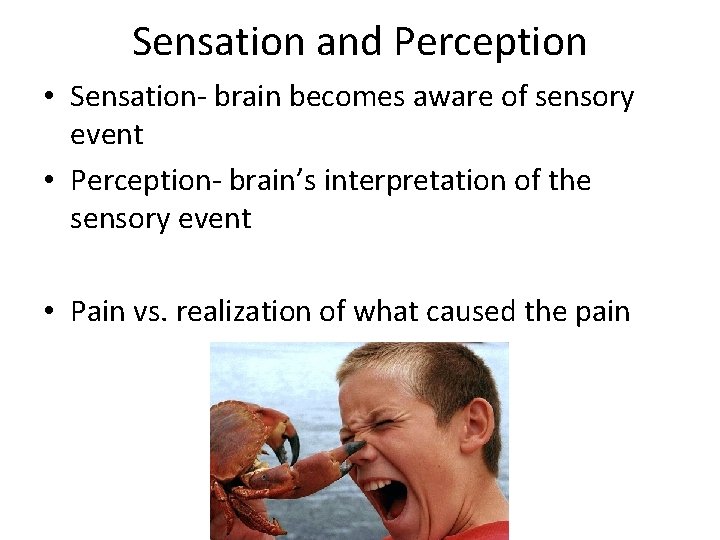 Sensation and Perception

• Sensation- brain becomes aware of sensory event

• Perception- brain's interpretation of the sensory event

• Pain vs. realization of what caused the pain